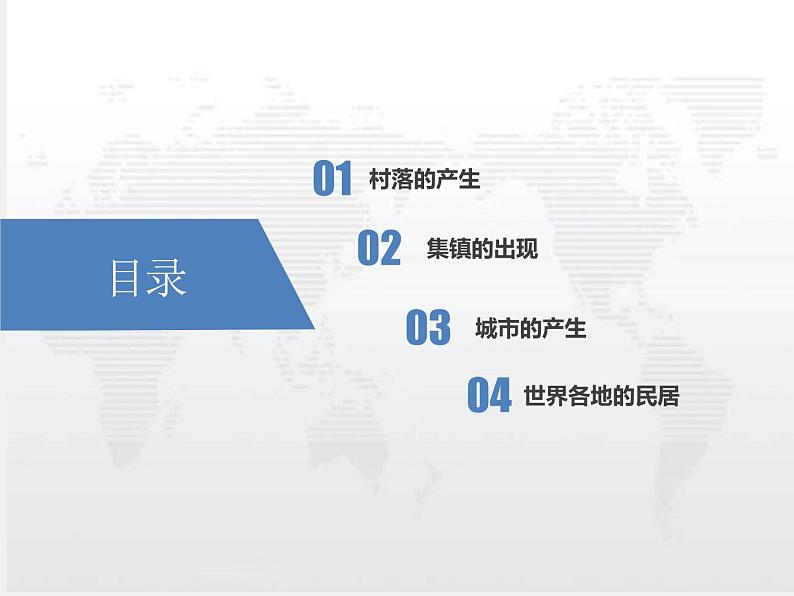 目录

01 村落的产生

02 集镇的出现

03 城市的产生

04 世界各地的民居